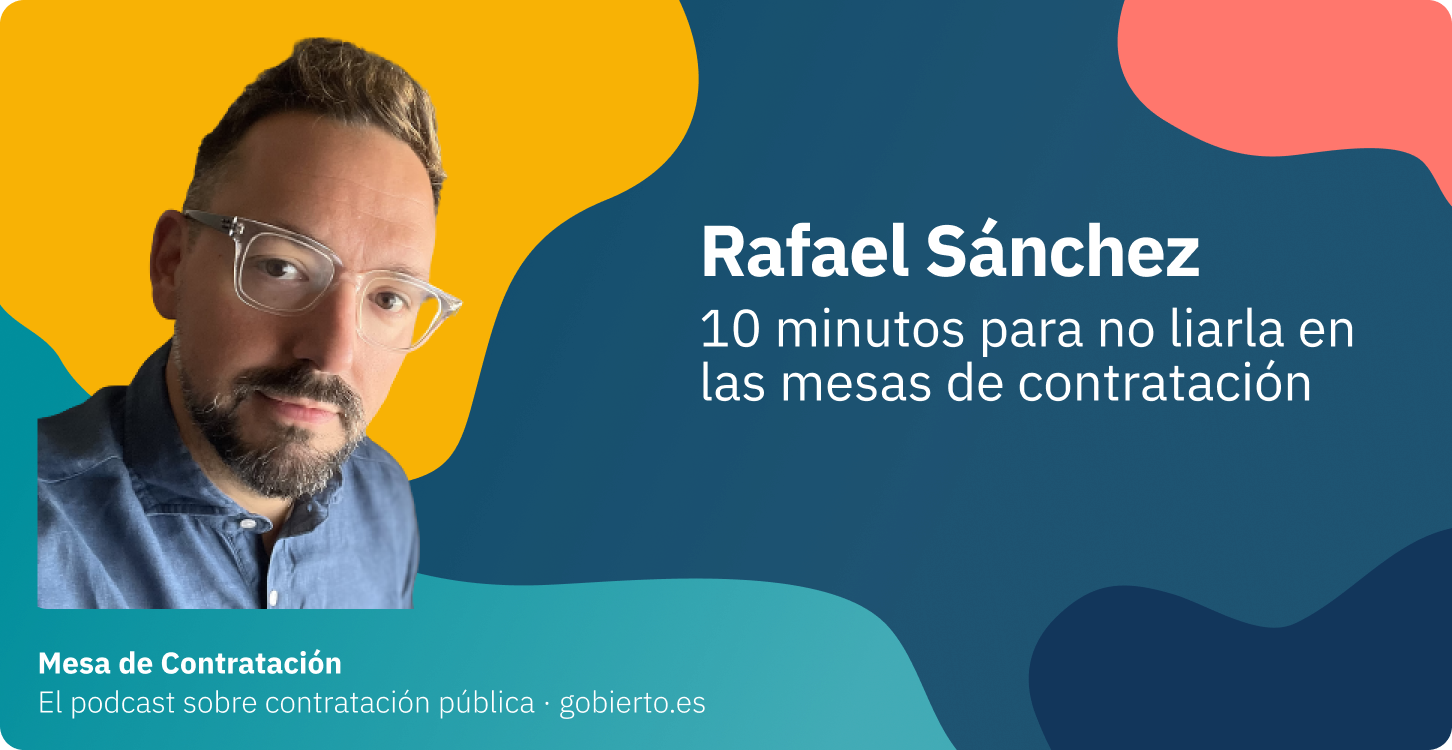 Rafael Sánchez
10 minutos para no liarla en las mesas de contratación

Mesa de Contratación
El podcast sobre contratación pública · gobierto.es